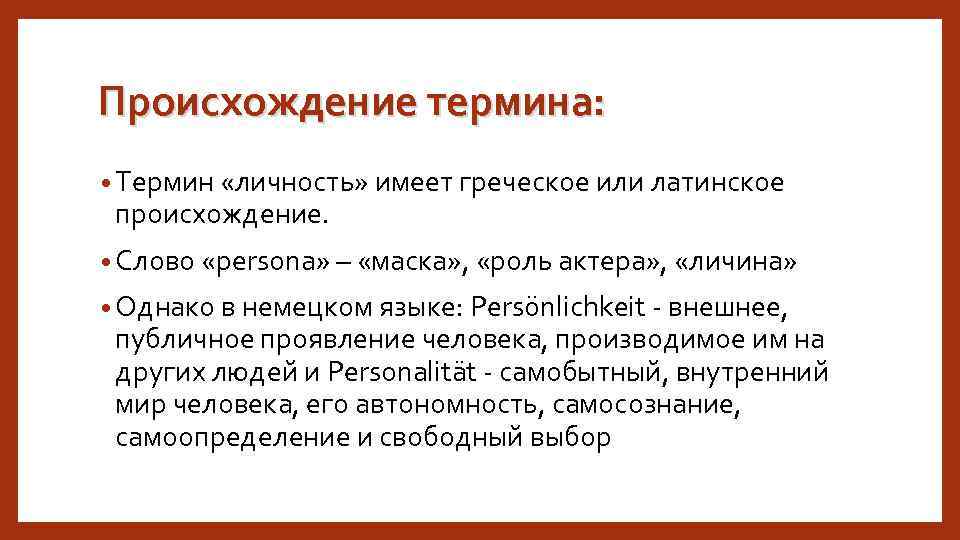 Происхождение термина:

• Термин «личность» имеет греческое или латинское происхождение.

• Слово «persona» – «маска», «роль актера», «личина»

• Однако в немецком языке: Persönlichkeit - внешнее, публичное проявление человека, производимое им на других людей и Personalität - самобытный, внутренний мир человека, его автономность, самосознание, самоопределение и свободный выбор